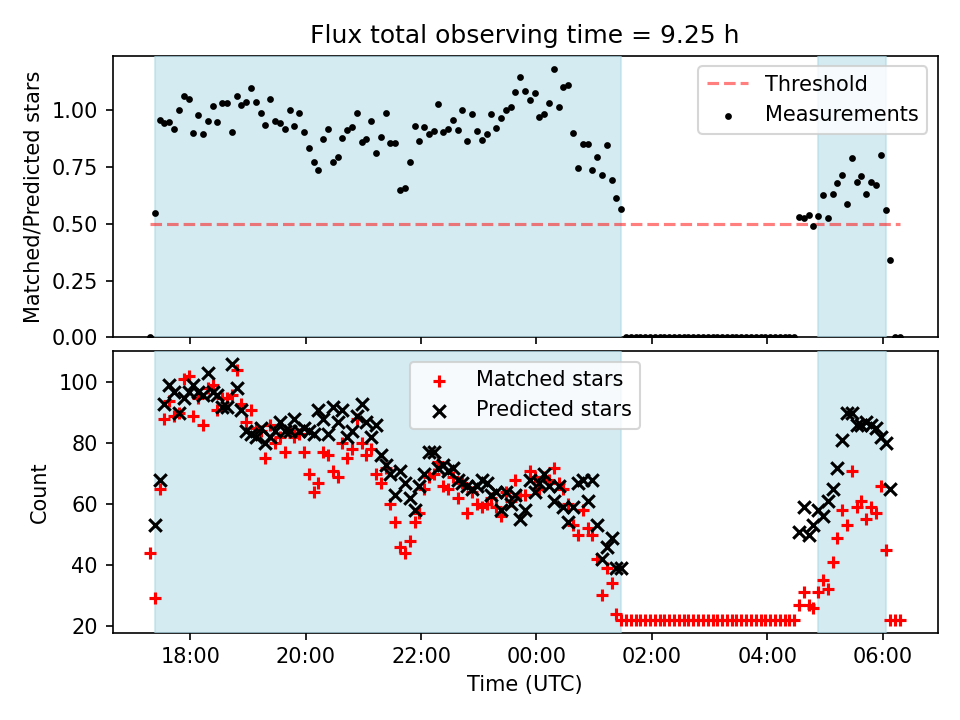 Flux total observing time = 9.25 h

Matched/Predicted stars

1.00
0.75
0.50
0.25
0.00

Threshold
Measurements

Count

100
80
60
40
20

Matched stars
Predicted stars

18:00
20:00
22:00
00:00
02:00
04:00
06:00

Time (UTC)